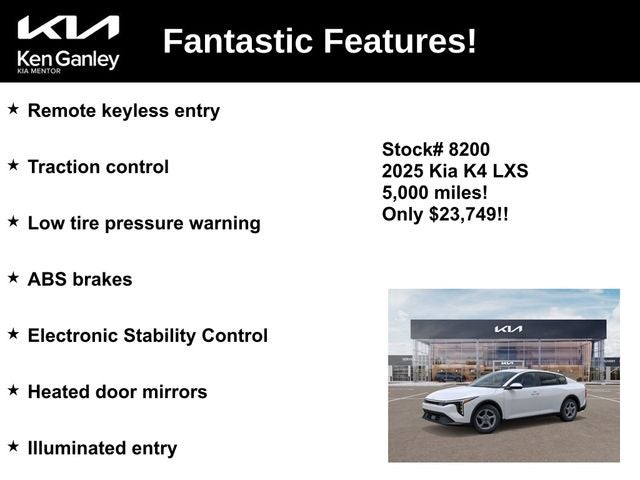 KIA
Ken Ganley
KIA MENTOR

Fantastic Features!

★ Remote keyless entry

★ Traction control

★ Low tire pressure warning

★ ABS brakes

★ Electronic Stability Control

★ Heated door mirrors

★ Illuminated entry

Stock# 8200
2025 Kia K4 LXS
5,000 miles!
Only $23,749!!

KIA